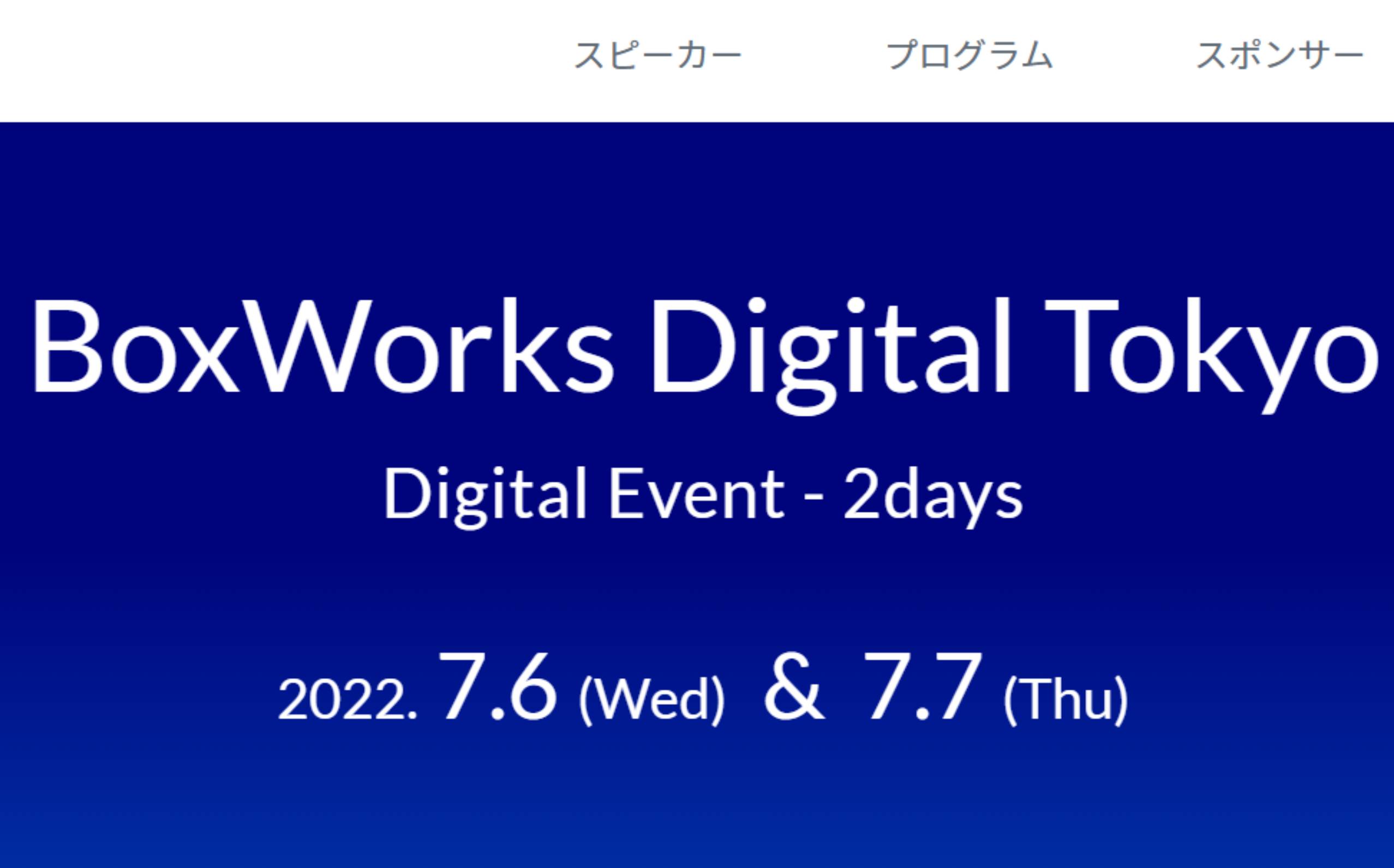 スピーカー　プログラム　スポンサー

BoxWorks Digital Tokyo

Digital Event - 2days

2022. 7.6 (Wed) & 7.7 (Thu)